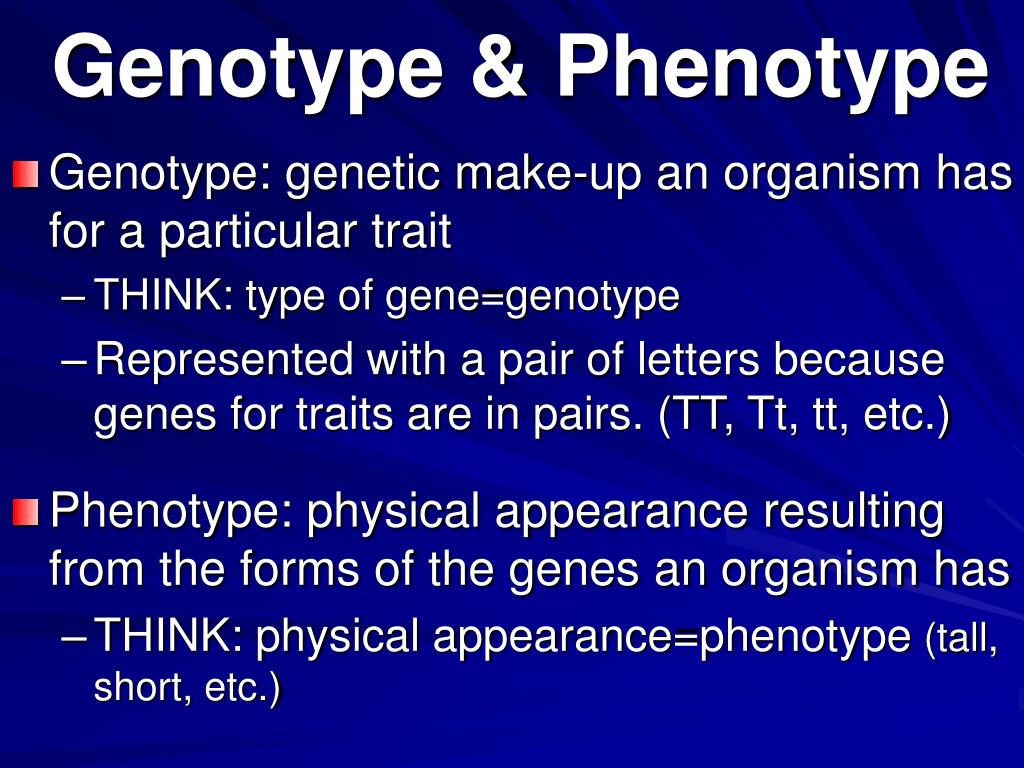 Genotype & Phenotype

Genotype: genetic make-up an organism has for a particular trait

– THINK: type of gene=genotype

– Represented with a pair of letters because genes for traits are in pairs. (TT, Tt, tt, etc.)

Phenotype: physical appearance resulting from the forms of the genes an organism has

– THINK: physical appearance=phenotype (tall, short, etc.)